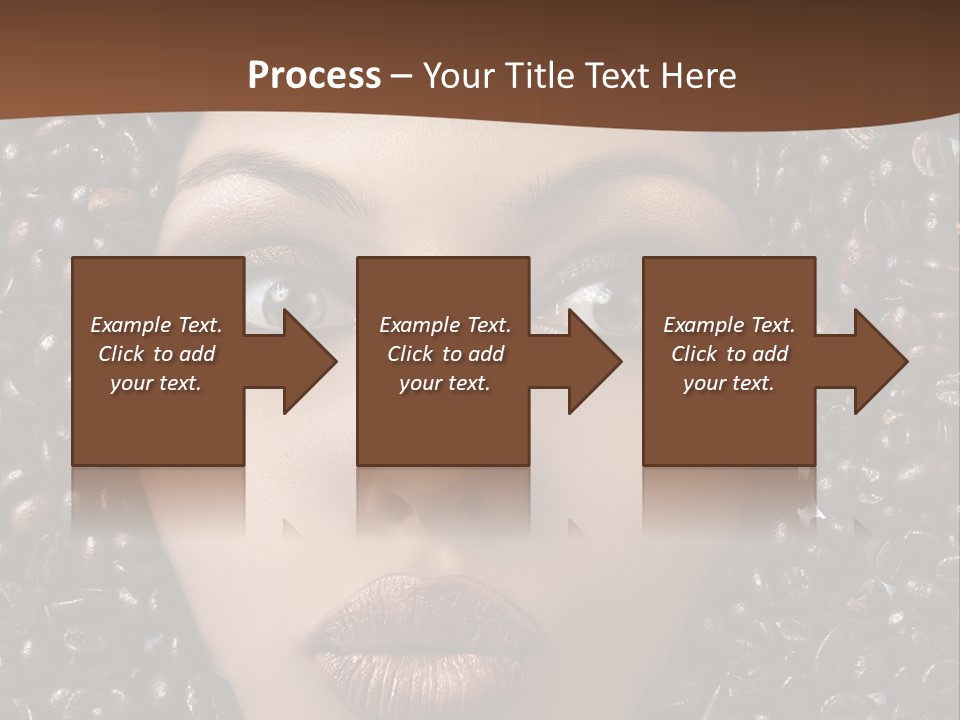 Process – Your Title Text Here

Example Text. Click to add your text.

Example Text. Click to add your text.

Example Text. Click to add your text.